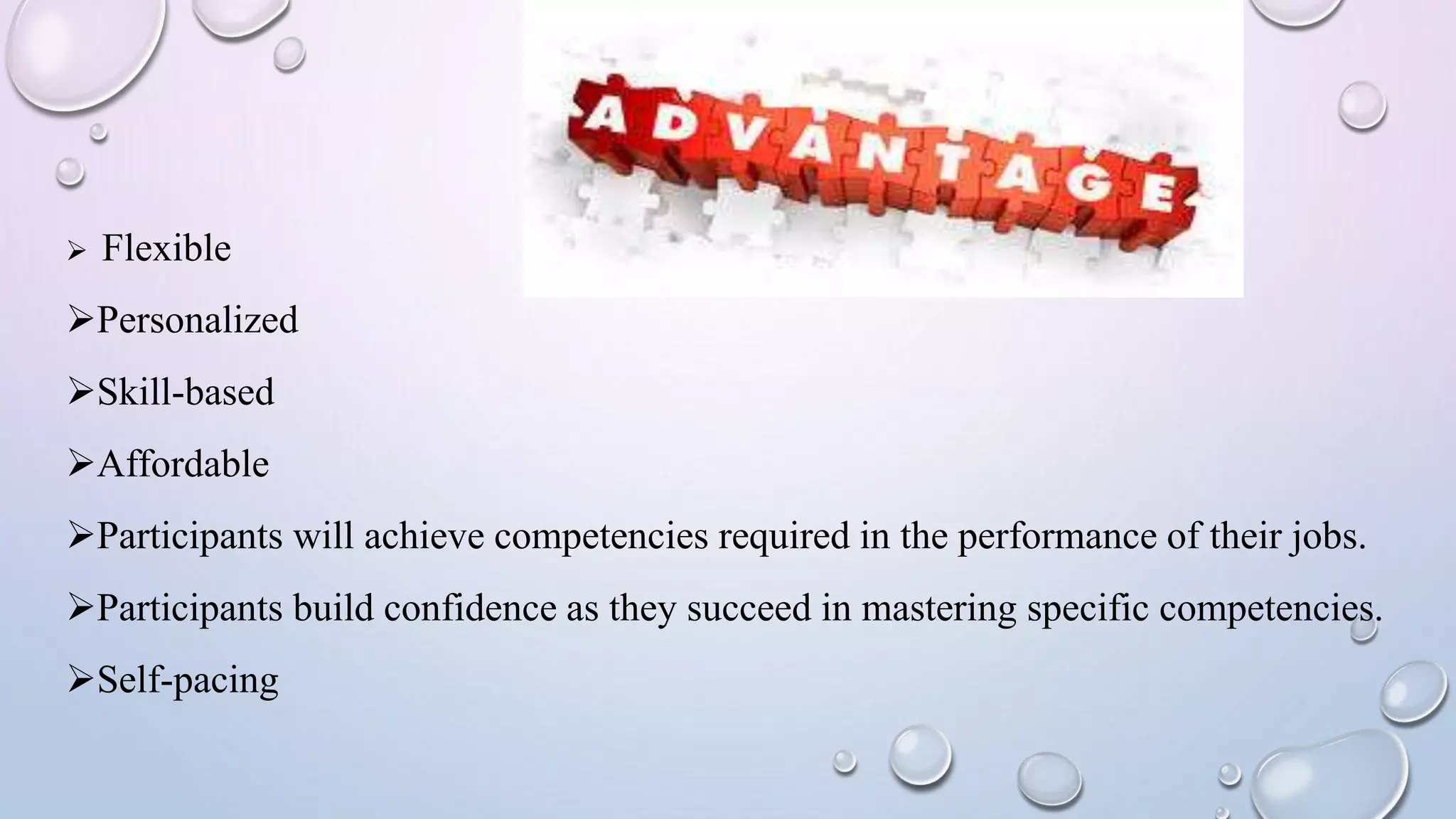 ADVANTAGE

➢ Flexible

➢Personalized

➢Skill-based

➢Affordable

➢Participants will achieve competencies required in the performance of their jobs.

➢Participants build confidence as they succeed in mastering specific competencies.

➢Self-pacing